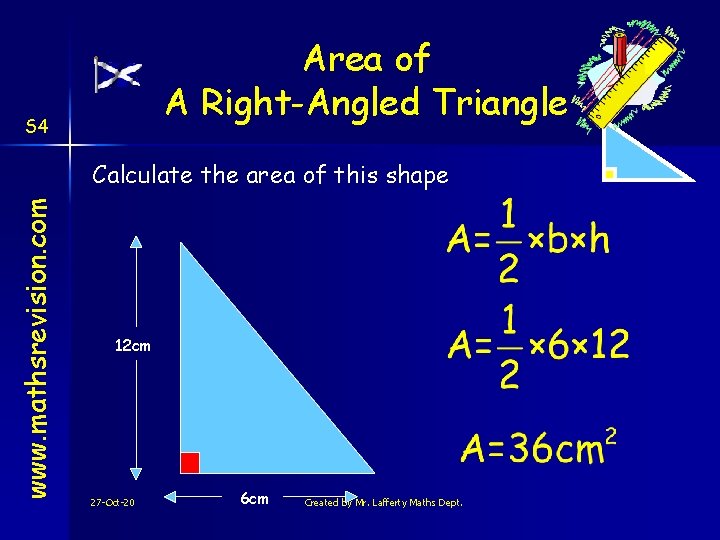 Area of
A Right-Angled Triangle

S4

www.mathsrevision.com

Calculate the area of this shape

12cm

6cm

$A=\frac{1}{2}\times b\times h$

$A=\frac{1}{2}\times 6\times 12$

$A=36cm^2$

27-Oct-20

Created by Mr. Lafferty Maths Dept.